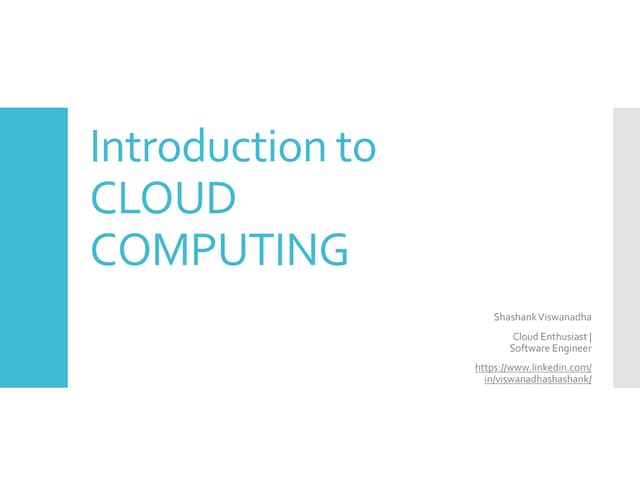 Introduction to CLOUD COMPUTING

Shashank Viswanadha

Cloud Enthusiast | Software Engineer

https://www.linkedin.com/in/viswanadhashashank/